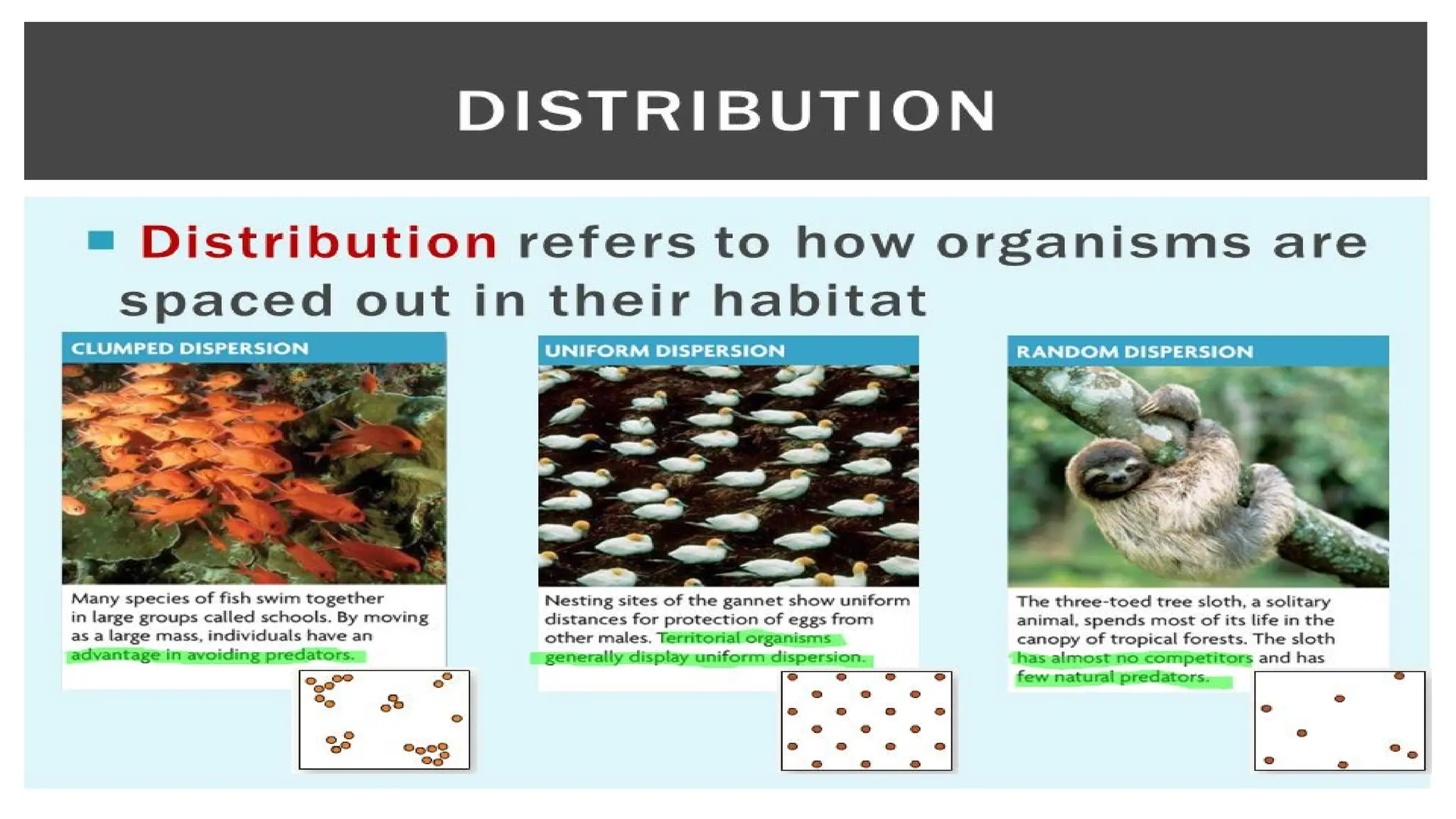 DISTRIBUTION

Distribution refers to how organisms are spaced out in their habitat

CLUMPED DISPERSION

Many species of fish swim together in large groups called schools. By moving as a large mass, individuals have an advantage in avoiding predators.

UNIFORM DISPERSION

Nesting sites of the gannet show uniform distances for protection of eggs from other males. Territorial organisms generally display uniform dispersion.

RANDOM DISPERSION

The three-toed tree sloth, a solitary animal, spends most of its life in the canopy of tropical forests. The sloth has almost no competitors and has few natural predators.